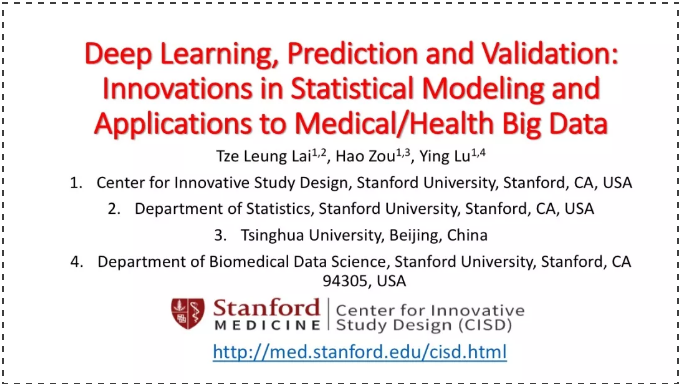 Deep Learning, Prediction and Validation: Innovations in Statistical Modeling and Applications to Medical/Health Big Data

Tze Leung Lai$^{1,2}$, Hao Zou$^{1,3}$, Ying Lu$^{1,4}$

1. Center for Innovative Study Design, Stanford University, Stanford, CA, USA
2. Department of Statistics, Stanford University, Stanford, CA, USA
3. Tsinghua University, Beijing, China
4. Department of Biomedical Data Science, Stanford University, Stanford, CA 94305, USA

Stanford MEDICINE | Center for Innovative Study Design (CISD)

http://med.stanford.edu/cisd.html